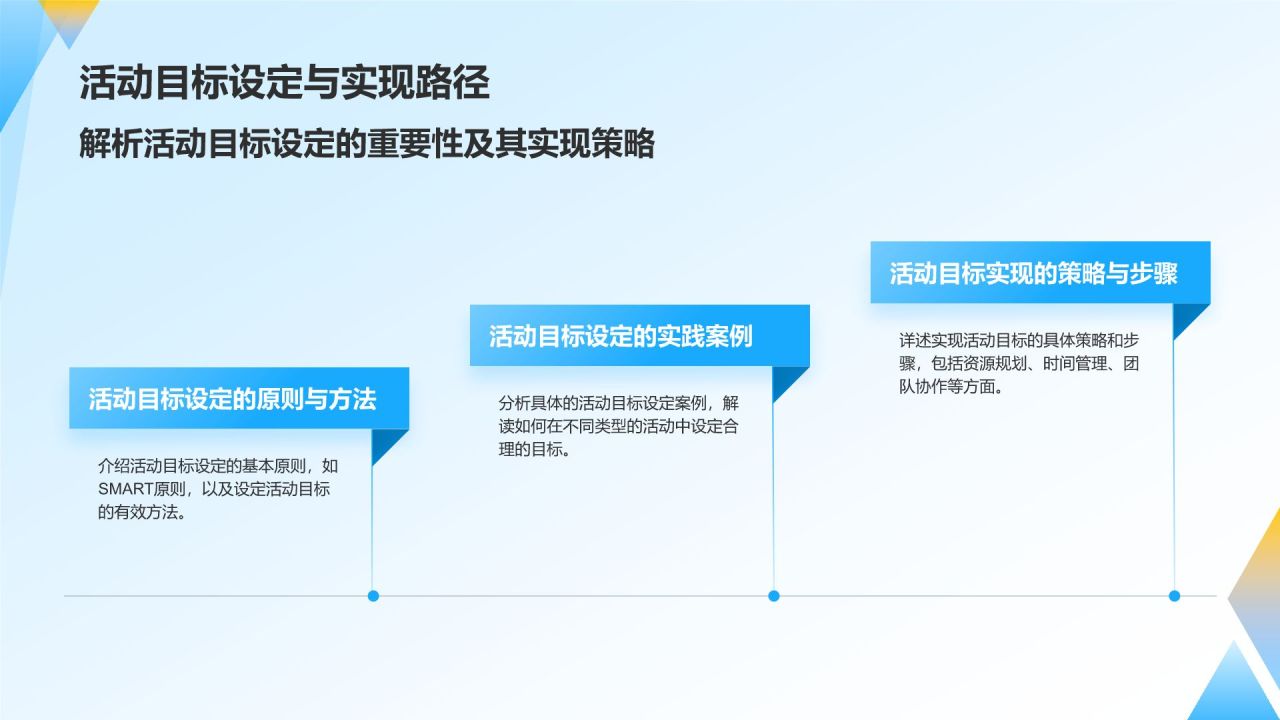 活动目标设定与实现路径

解析活动目标设定的重要性及其实现策略

活动目标设定的原则与方法

介绍活动目标设定的基本原则，如SMART原则，以及设定活动目标的有效方法。

活动目标设定的实践案例

分析具体的活动目标设定案例，解读如何在不同类型的活动中设定合理的目标。

活动目标实现的策略与步骤

详述实现活动目标的具体策略和步骤，包括资源规划、时间管理、团队协作等方面。